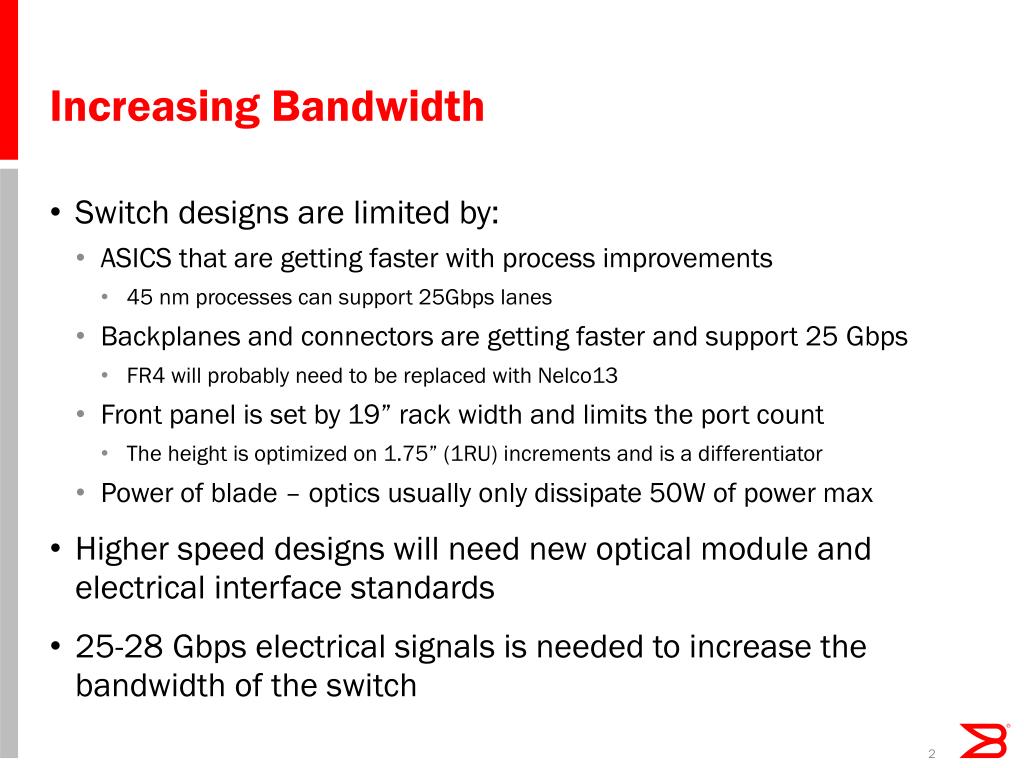 Increasing Bandwidth

• Switch designs are limited by:
  • ASICS that are getting faster with process improvements
    • 45 nm processes can support 25Gbps lanes
  • Backplanes and connectors are getting faster and support 25 Gbps
    • FR4 will probably need to be replaced with Nelco13
  • Front panel is set by 19” rack width and limits the port count
    • The height is optimized on 1.75” (1RU) increments and is a differentiator
  • Power of blade – optics usually only dissipate 50W of power max

• Higher speed designs will need new optical module and electrical interface standards

• 25-28 Gbps electrical signals is needed to increase the bandwidth of the switch

2